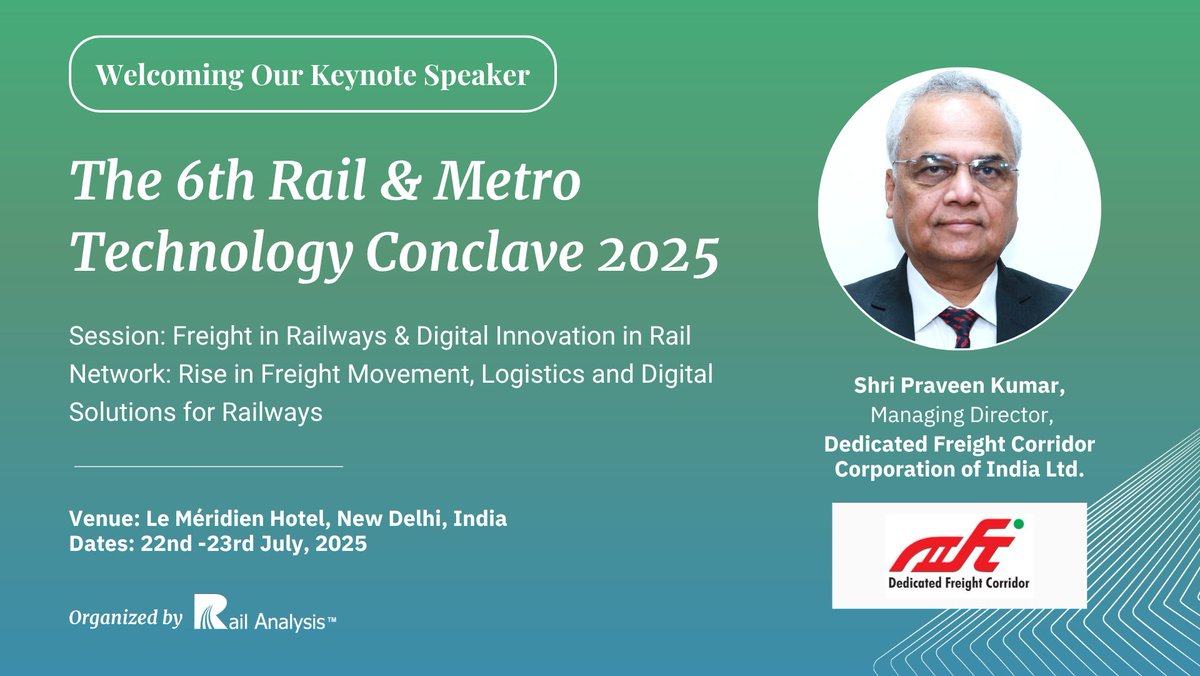 Welcoming Our Keynote Speaker

The 6th Rail & Metro Technology Conclave 2025

Session: Freight in Railways & Digital Innovation in Rail Network: Rise in Freight Movement, Logistics and Digital Solutions for Railways

Venue: Le Méridien Hotel, New Delhi, India
Dates: 22nd -23rd July, 2025

Organized by Rail Analysis™

Shri Praveen Kumar,
Managing Director,
Dedicated Freight Corridor Corporation of India Ltd.

Dedicated Freight Corridor